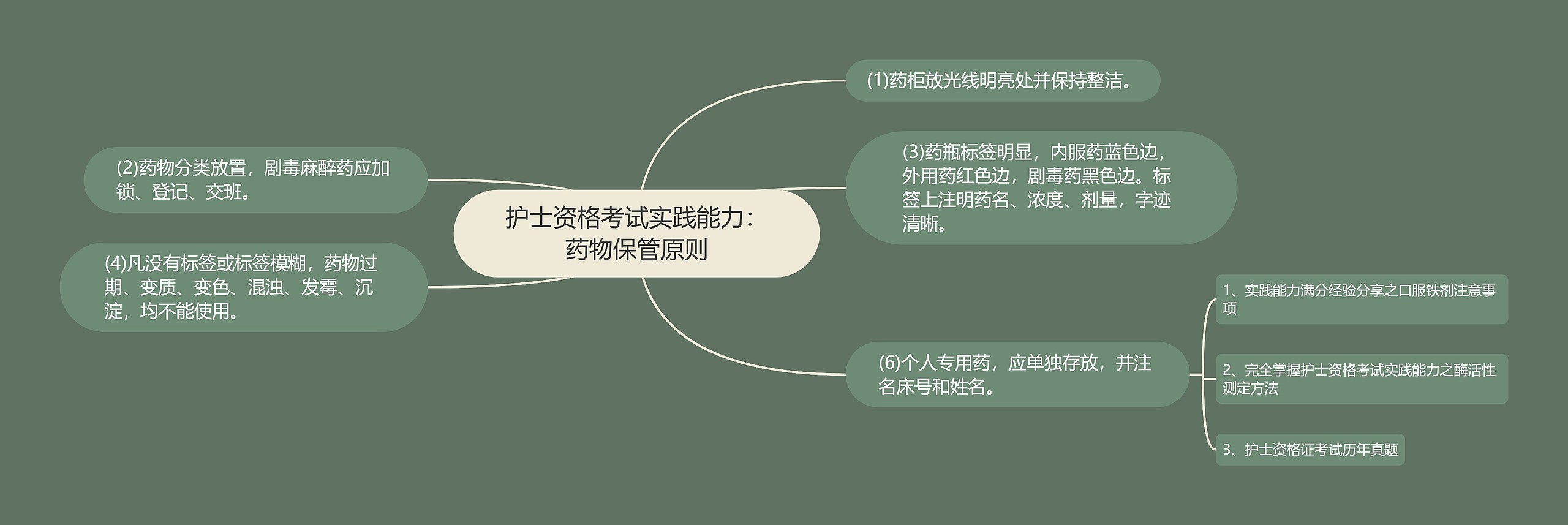 护士资格考试实践能力：药物保管原则

(1)药柜放光线明亮处并保持整洁。

(2)药物分类放置，剧毒麻醉药应加锁、登记、交班。

(3)药瓶标签明显，内服药蓝色边，外用药红色边，剧毒药黑色边。标签上注明药名、浓度、剂量，字迹清晰。

(4)凡没有标签或标签模糊，药物过期、变质、变色、混浊、发霉、沉淀，均不能使用。

(6)个人专用药，应单独存放，并注名床号和姓名。

1、实践能力满分经验分享之口服铁剂注意事项

2、完全掌握护士资格考试实践能力之酶活性测定方法

3、护士资格证考试历年真题